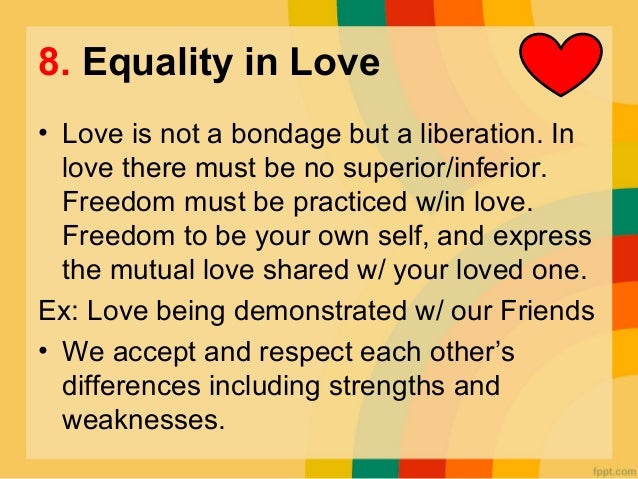 8. Equality in Love

• Love is not a bondage but a liberation. In love there must be no superior/inferior. Freedom must be practiced w/in love. Freedom to be your own self, and express the mutual love shared w/ your loved one.

Ex: Love being demonstrated w/ our Friends

• We accept and respect each other's differences including strengths and weaknesses.

fppt.com